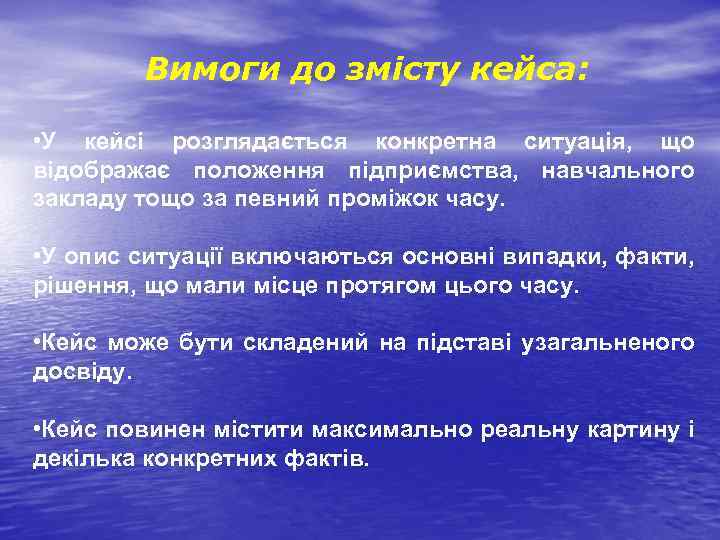 Вимоги до змісту кейса:

•У кейсі розглядається конкретна ситуація, що відображає положення підприємства, навчального закладу тощо за певний проміжок часу.

•У опис ситуації включаються основні випадки, факти, рішення, що мали місце протягом цього часу.

•Кейс може бути складений на підставі узагальненого досвіду.

•Кейс повинен містити максимально реальну картину і декілька конкретних фактів.